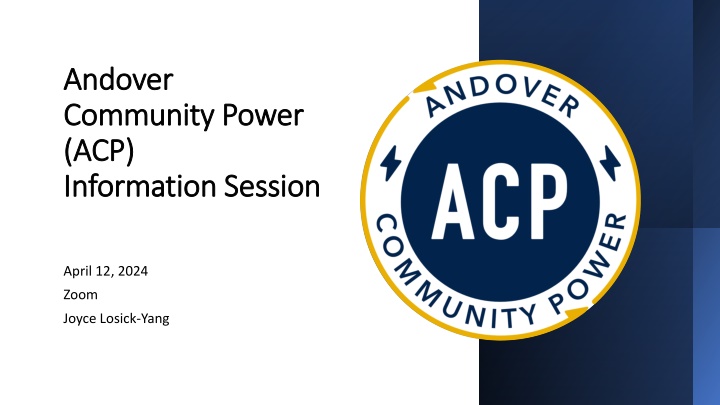 Andover
Community Power
(ACP)
Information Session

April 12, 2024
Zoom
Joyce Losick-Yang

ANDOVER
ACP
COMMUNITY POWER